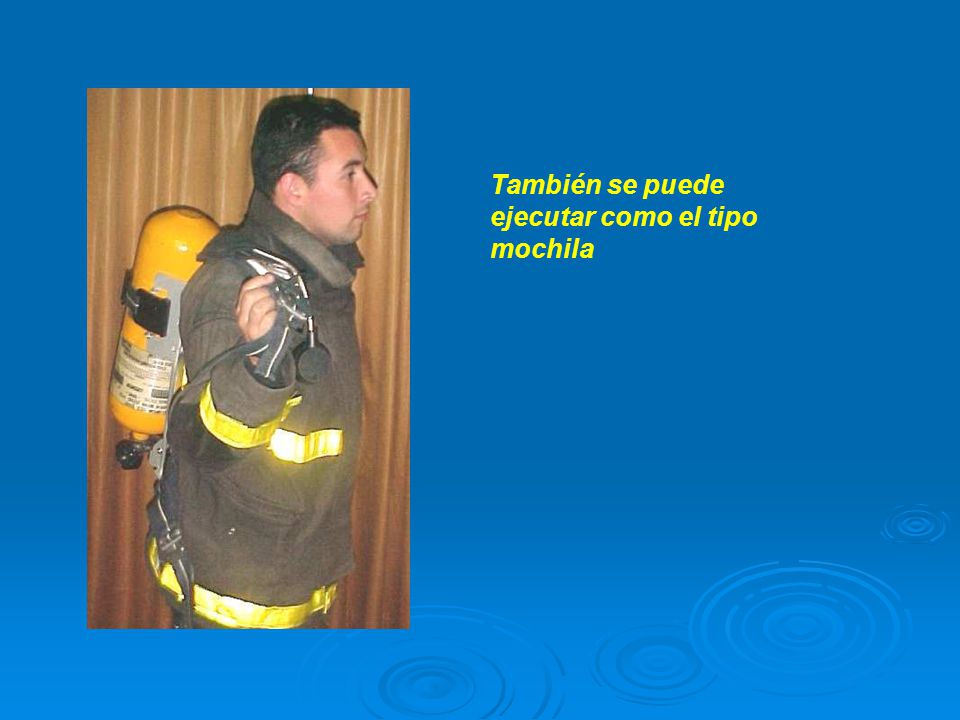 También se puede ejecutar como el tipo mochila